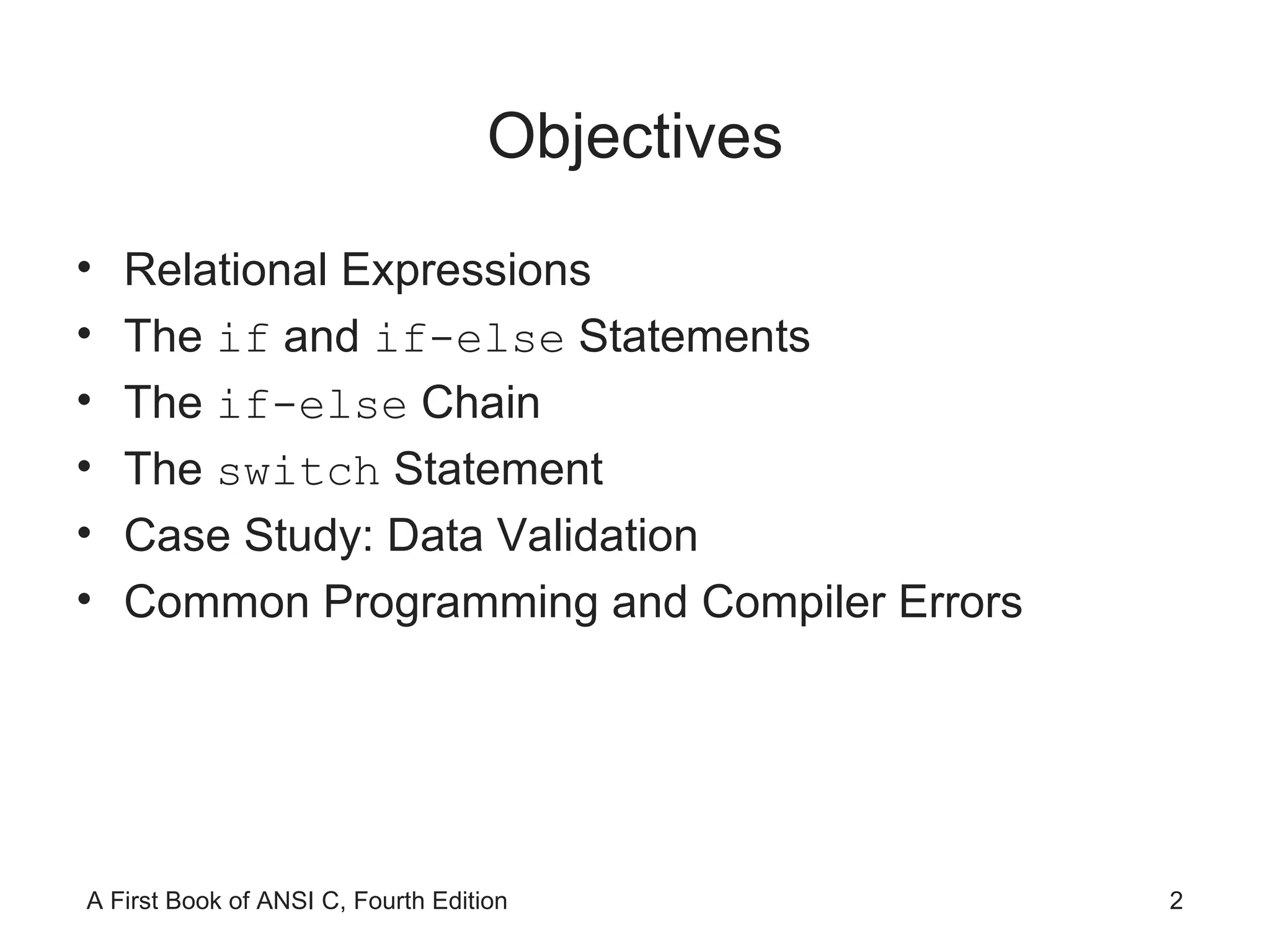 Objectives

• Relational Expressions
• The if and if-else Statements
• The if-else Chain
• The switch Statement
• Case Study: Data Validation
• Common Programming and Compiler Errors

A First Book of ANSI C, Fourth Edition

2